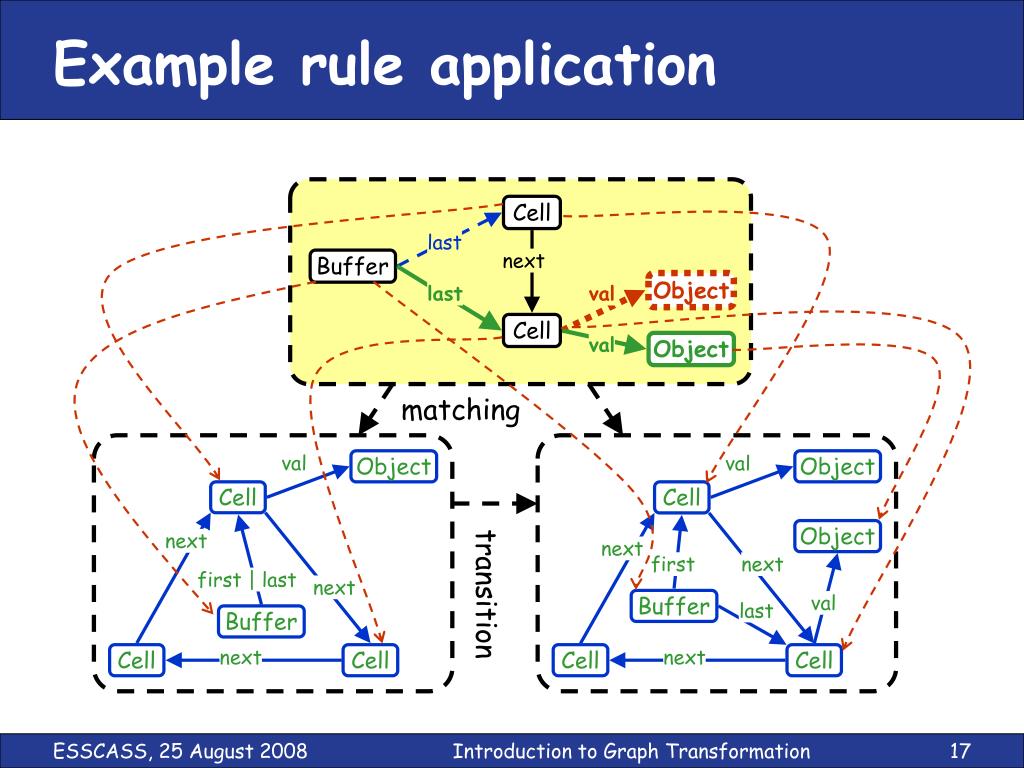 Example rule application

Cell
last
Buffer
next
last
val
Object
Cell
val
Object

matching

val
Object
Cell
next
first | last
next
Buffer
Cell
next
Cell

transition

val
Object
Cell
Object
next
first
next
Buffer
last
val
Cell
next
Cell

ESSCASS, 25 August 2008
Introduction to Graph Transformation
17